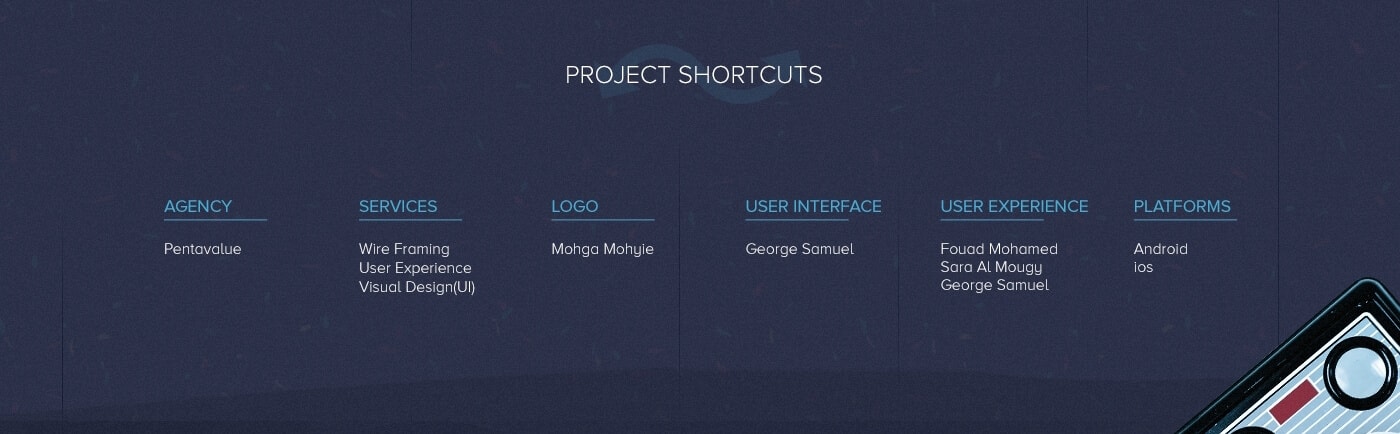 PROJECT SHORTCUTS

AGENCY

Pentavalue

SERVICES

Wire Framing
User Experience
Visual Design(UI)

LOGO

Mohga Mohyie

USER INTERFACE

George Samuel

USER EXPERIENCE

Fouad Mohamed
Sara Al Mougy
George Samuel

PLATFORMS

Android
ios